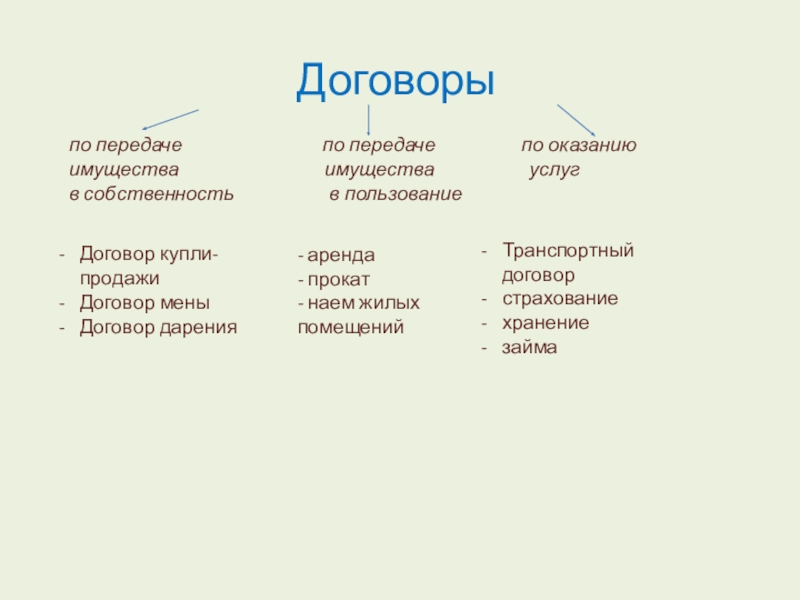 Договоры

по передаче имущества в собственность

- Договор купли-продажи
- Договор мены
- Договор дарения

по передаче имущества в пользование

- аренда
- прокат
- наем жилых помещений

по оказанию услуг

- Транспортный договор
- страхование
- хранение
- займа